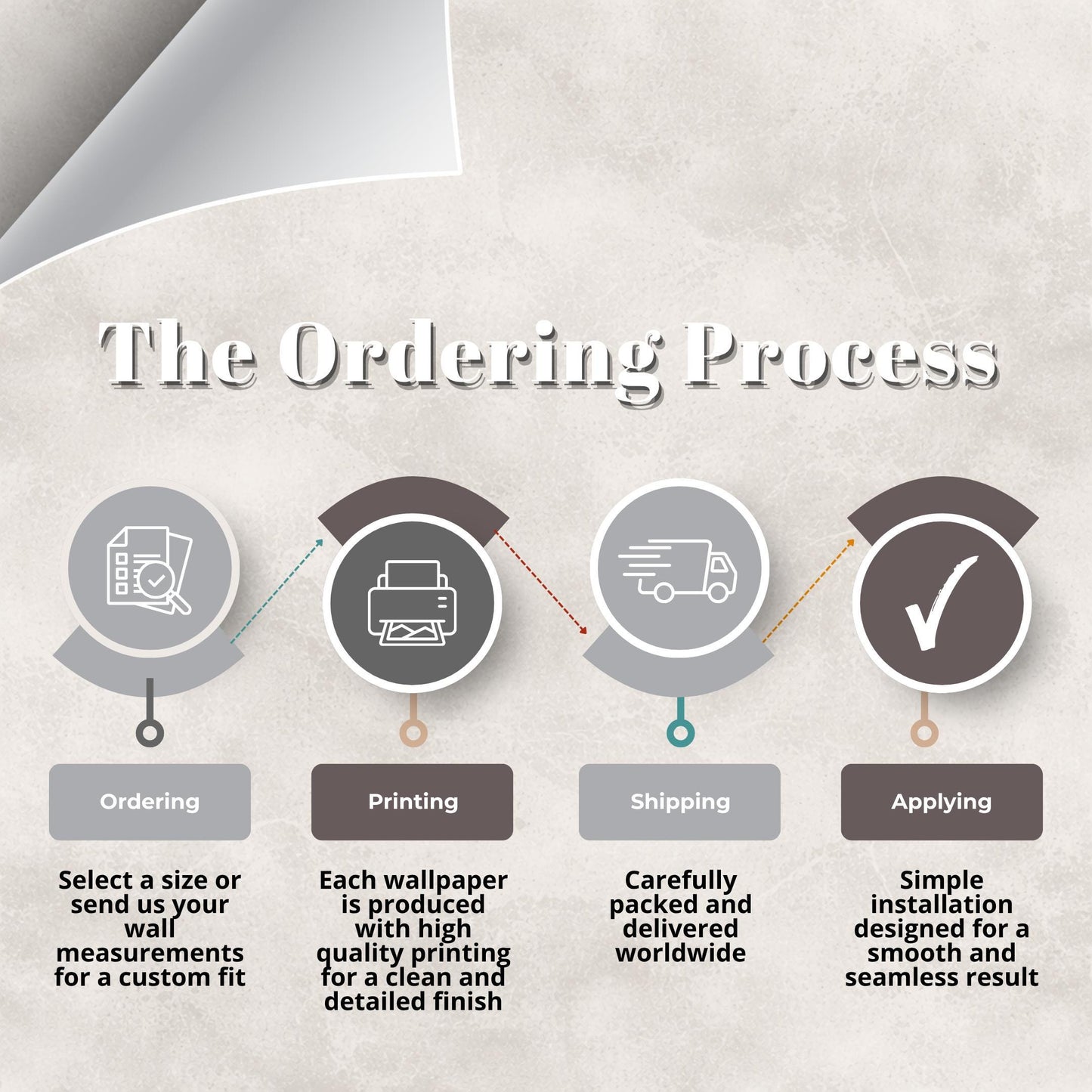 The Ordering Process

Ordering

Select a size or send us your wall measurements for a custom fit

Printing

Each wallpaper is produced with high quality printing for a clean and detailed finish

Shipping

Carefully packed and delivered worldwide

Applying

Simple installation designed for a smooth and seamless result